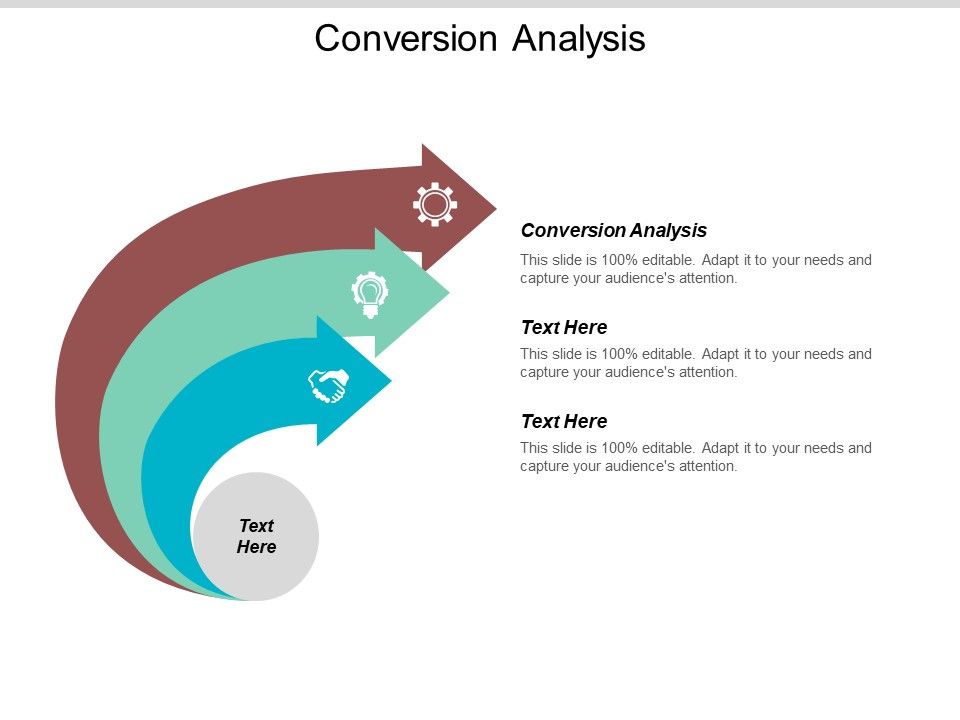 Conversion Analysis

Text Here

Conversion Analysis

This slide is 100% editable. Adapt it to your needs and capture your audience's attention.

Text Here

This slide is 100% editable. Adapt it to your needs and capture your audience's attention.

Text Here

This slide is 100% editable. Adapt it to your needs and capture your audience's attention.